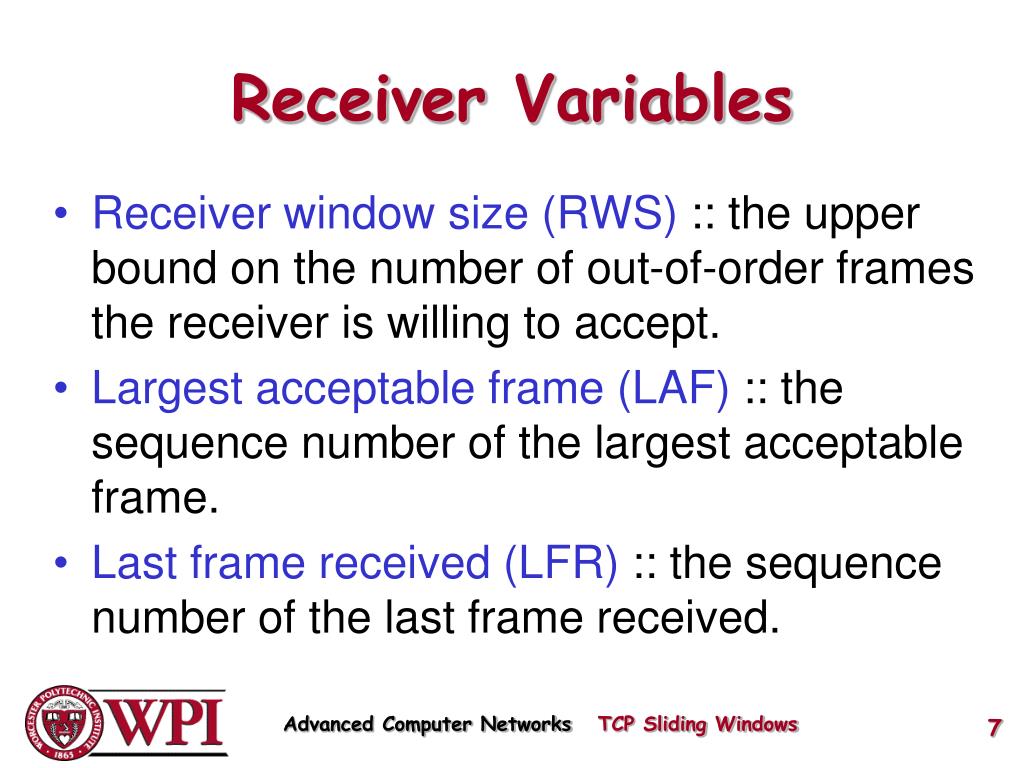 Receiver Variables

• Receiver window size (RWS) :: the upper bound on the number of out-of-order frames the receiver is willing to accept.
• Largest acceptable frame (LAF) :: the sequence number of the largest acceptable frame.
• Last frame received (LFR) :: the sequence number of the last frame received.

WORCESTER POLYTECHNIC INSTITUTE 1865 WPI

Advanced Computer Networks TCP Sliding Windows

7